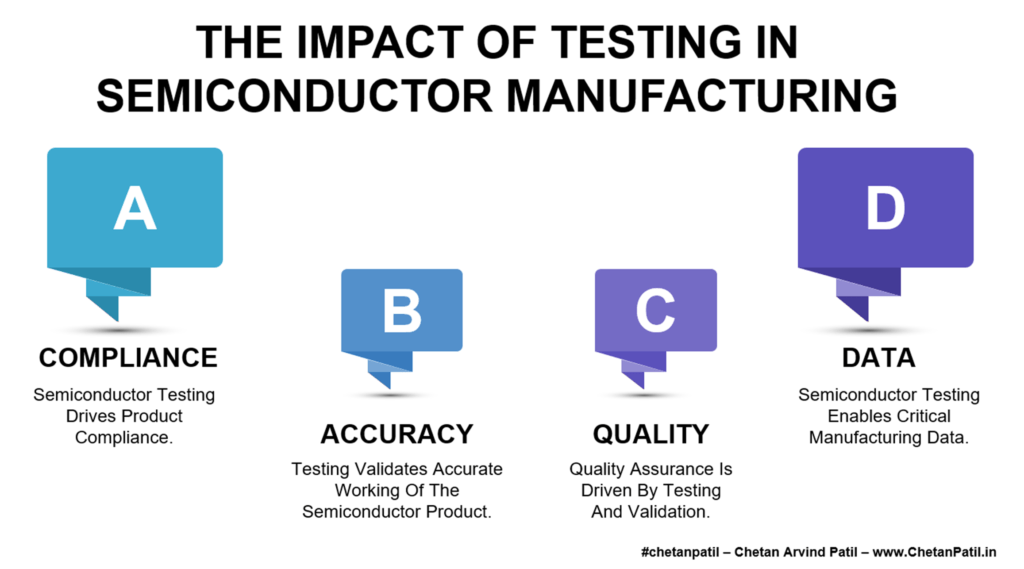 THE IMPACT OF TESTING IN SEMICONDUCTOR MANUFACTURING

A

COMPLIANCE

Semiconductor Testing Drives Product Compliance.

B

ACCURACY

Testing Validates Accurate Working Of The Semiconductor Product.

C

QUALITY

Quality Assurance Is Driven By Testing And Validation.

D

DATA

Semiconductor Testing Enables Critical Manufacturing Data.

#chetanpatil – Chetan Arvind Patil – www.ChetanPatil.in